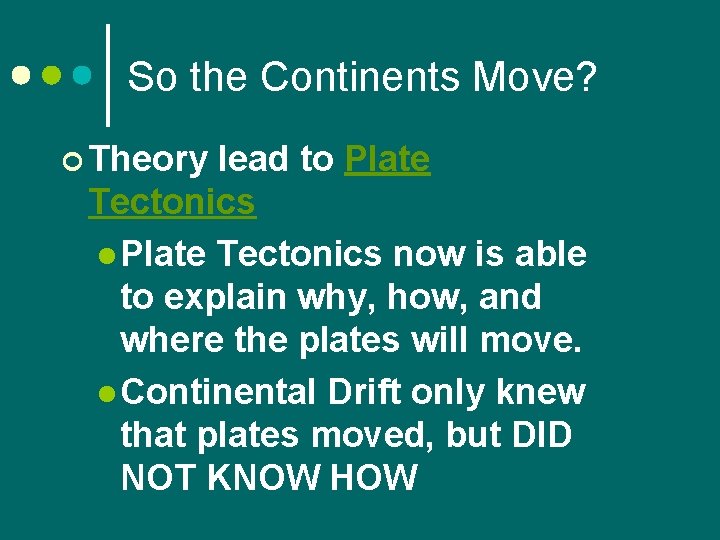 So the Continents Move?

Theory lead to Plate Tectonics

Plate Tectonics now is able to explain why, how, and where the plates will move.

Continental Drift only knew that plates moved, but DID NOT KNOW HOW